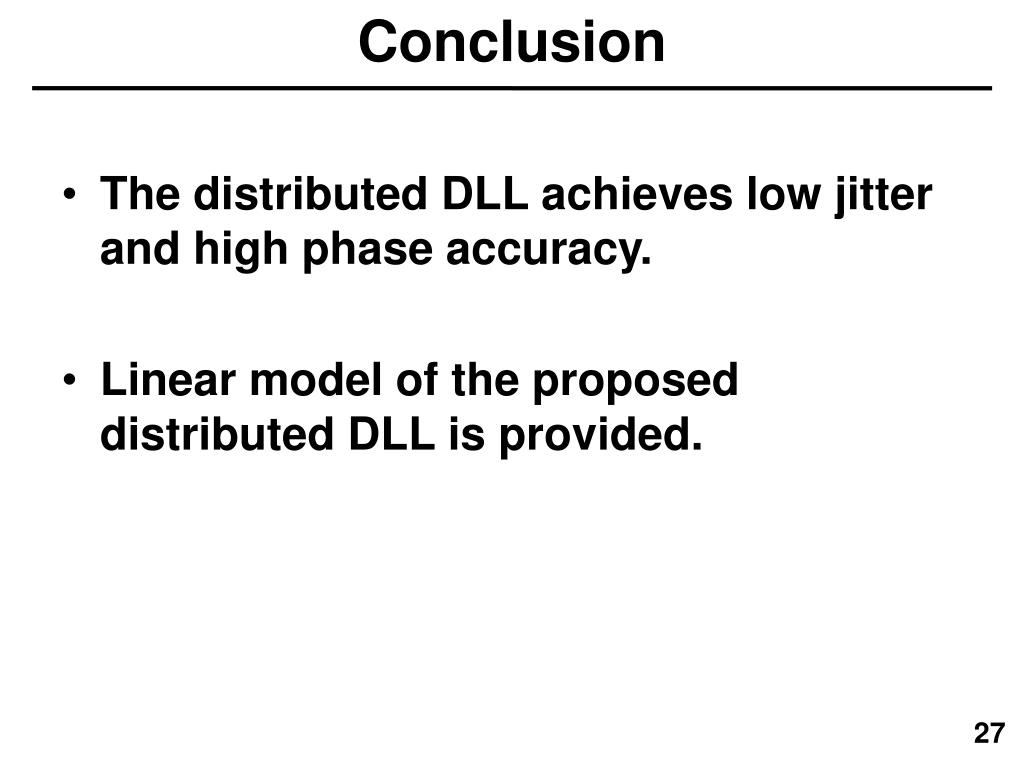 Conclusion

• The distributed DLL achieves low jitter and high phase accuracy.

• Linear model of the proposed distributed DLL is provided.

27